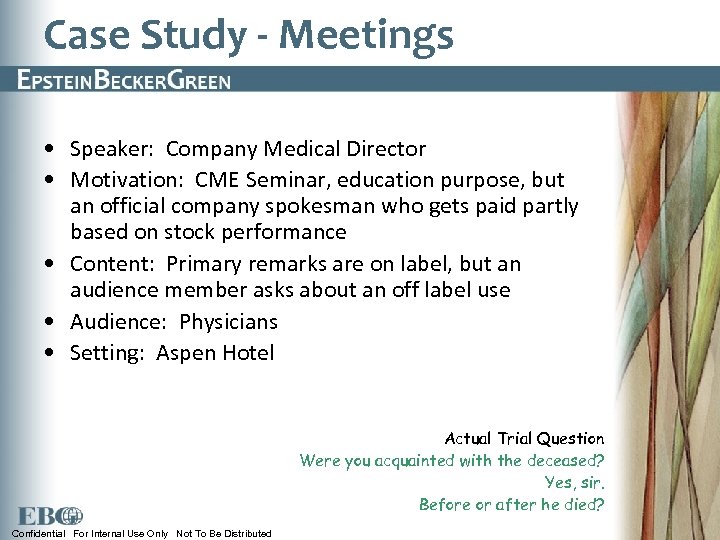 Case Study - Meetings

EPSTEINBECKERGREEN

• Speaker: Company Medical Director
• Motivation: CME Seminar, education purpose, but an official company spokesman who gets paid partly based on stock performance
• Content: Primary remarks are on label, but an audience member asks about an off label use
• Audience: Physicians
• Setting: Aspen Hotel

Actual Trial Question
Were you acquainted with the deceased?
Yes, sir.
Before or after he died?

EBG

Confidential For Internal Use Only Not To Be Distributed